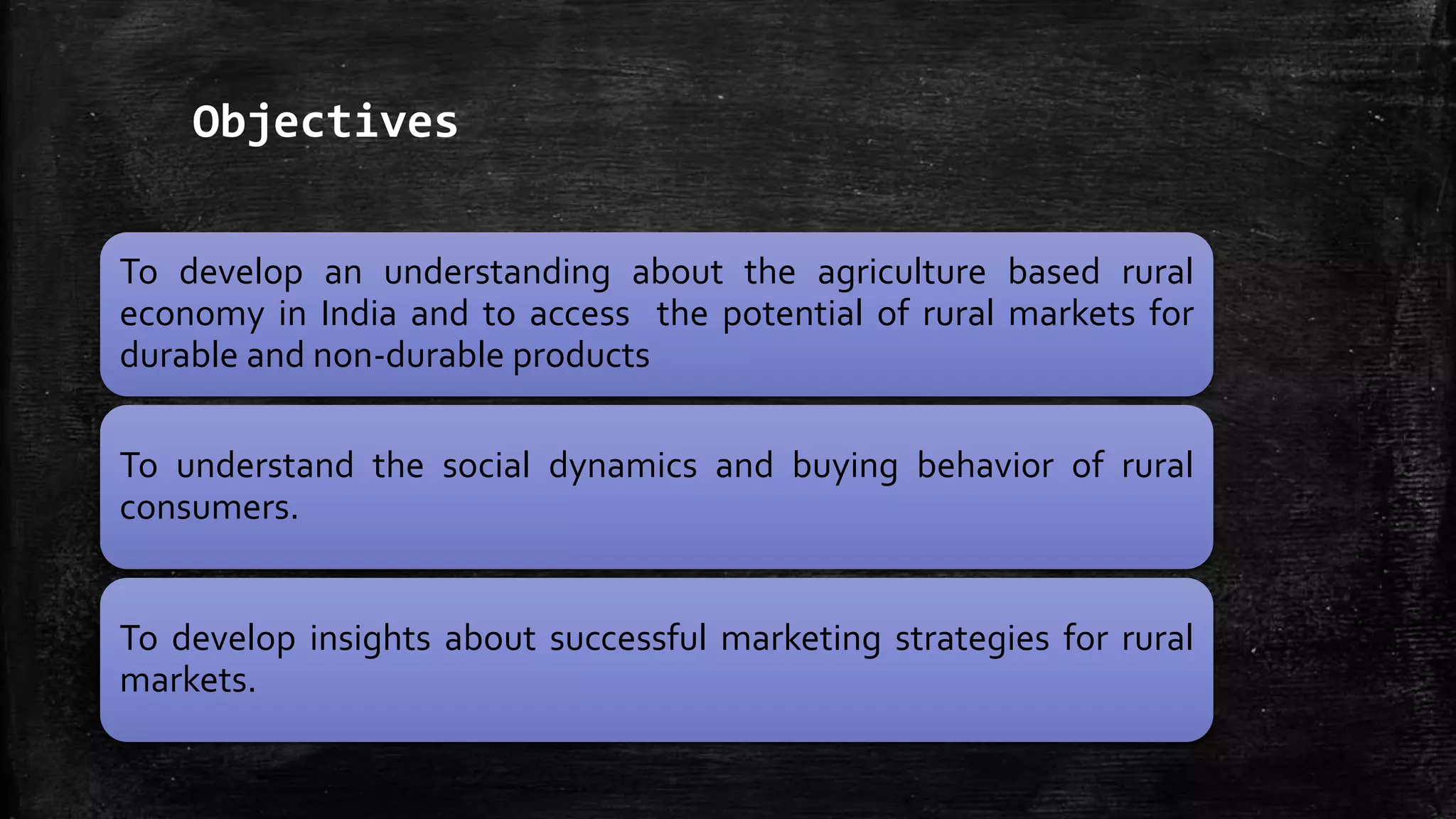 Objectives

To develop an understanding about the agriculture based rural economy in India and to access the potential of rural markets for durable and non-durable products

To understand the social dynamics and buying behavior of rural consumers.

To develop insights about successful marketing strategies for rural markets.